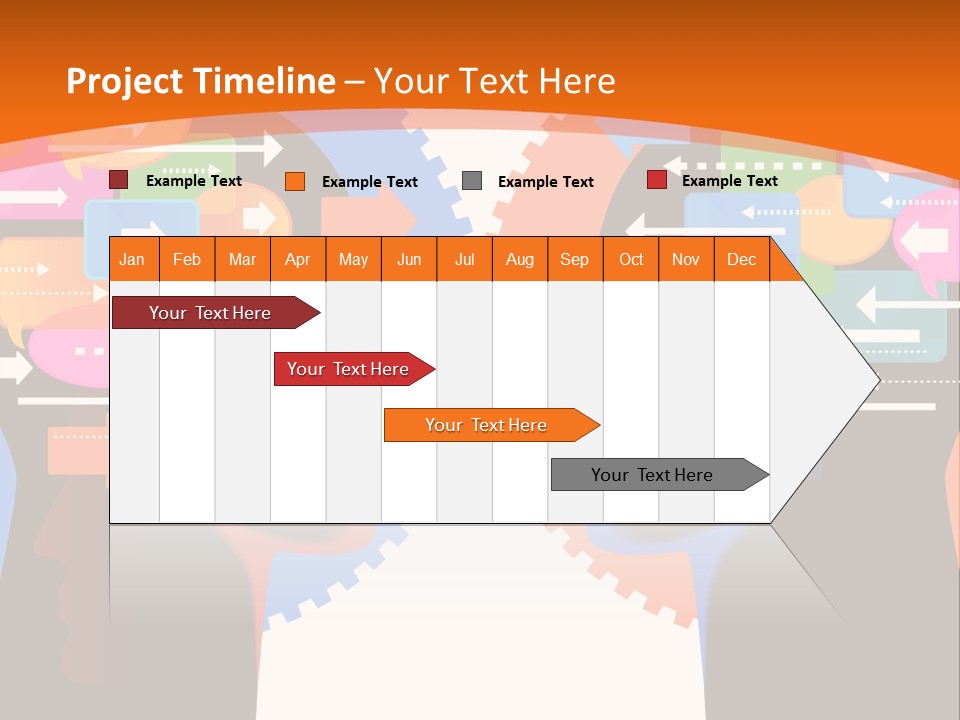 Project Timeline – Your Text Here

Example Text
Example Text
Example Text
Example Text

| Jan | Feb | Mar | Apr | May | Jun | Jul | Aug | Sep | Oct | Nov | Dec |
|---|---|---|---|---|---|---|---|---|---|---|---|

Your Text Here

Your Text Here

Your Text Here

Your Text Here